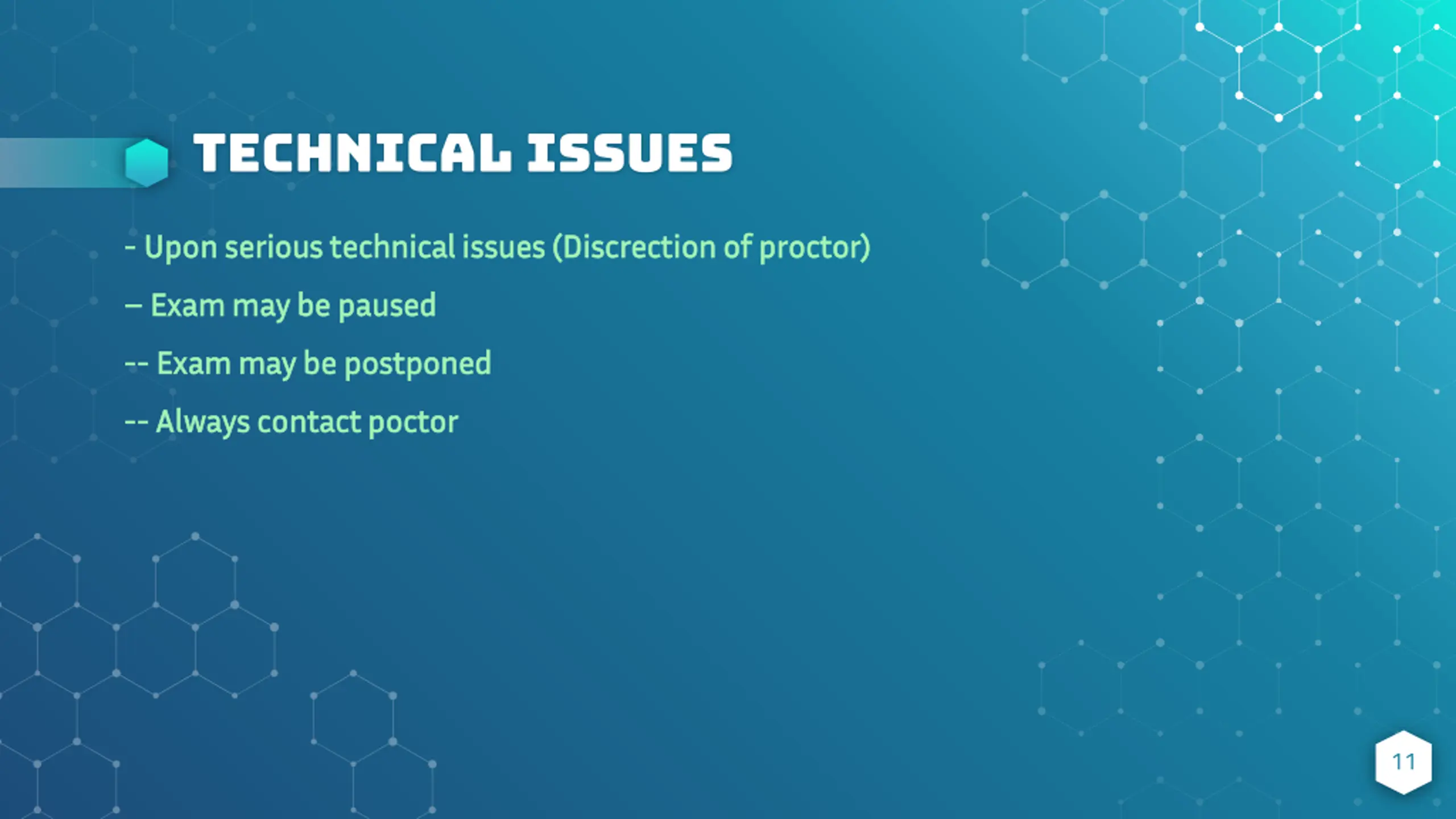 TECHNICAL ISSUES

- Upon serious technical issues (Discrection of proctor)

– Exam may be paused

-- Exam may be postponed

-- Always contact poctor

11